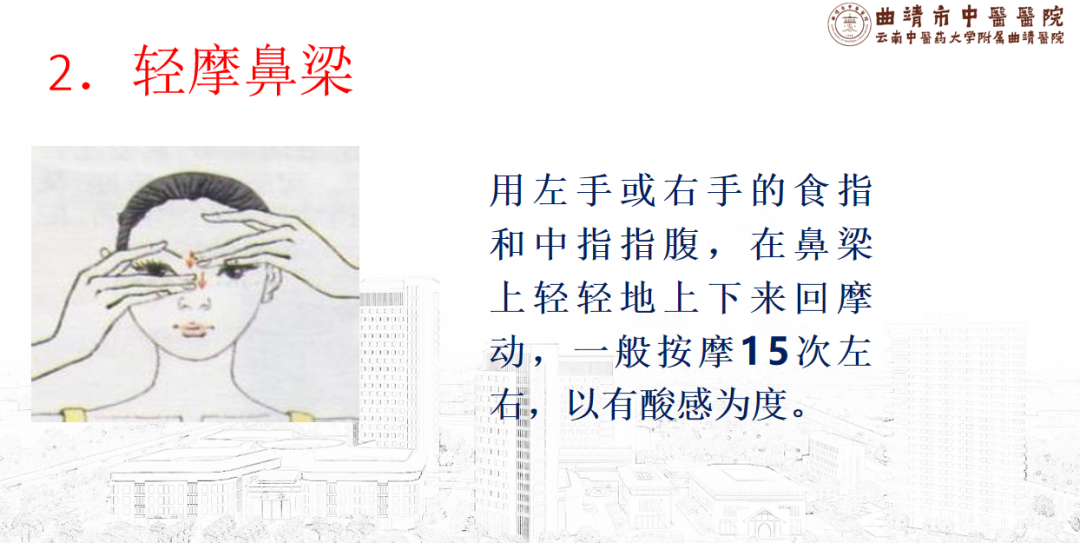 曲靖市中醫醫院
云南中醫药大学附属曲靖醫院

2．轻摩鼻梁

用左手或右手的食指和中指指腹，在鼻梁上轻轻地上下来回摩动，一般按摩15次左右，以有酸感为度。